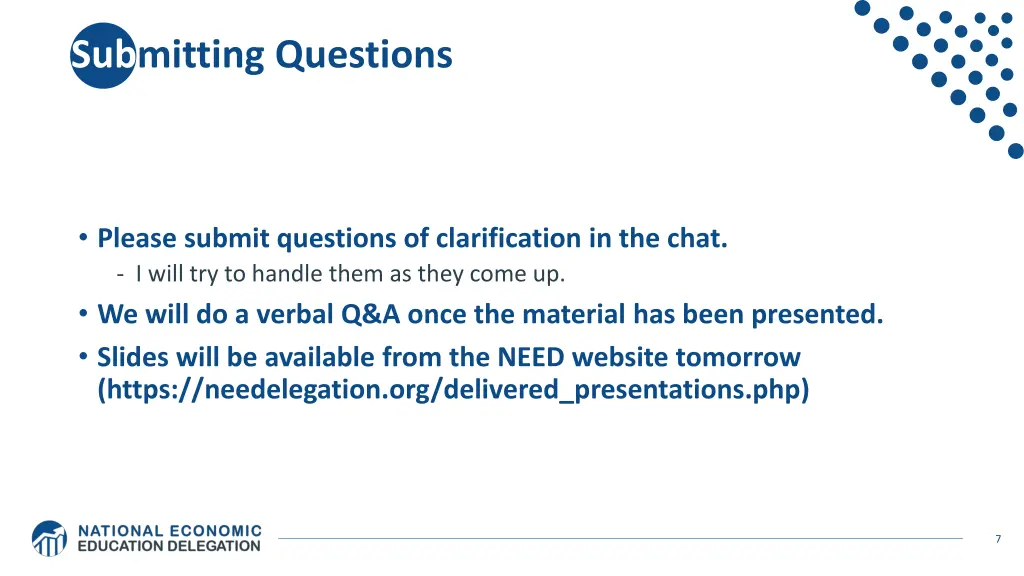 Submitting Questions

• Please submit questions of clarification in the chat.
  - I will try to handle them as they come up.
• We will do a verbal Q&A once the material has been presented.
• Slides will be available from the NEED website tomorrow (https://needelegation.org/delivered_presentations.php)

NATIONAL ECONOMIC EDUCATION DELEGATION

7